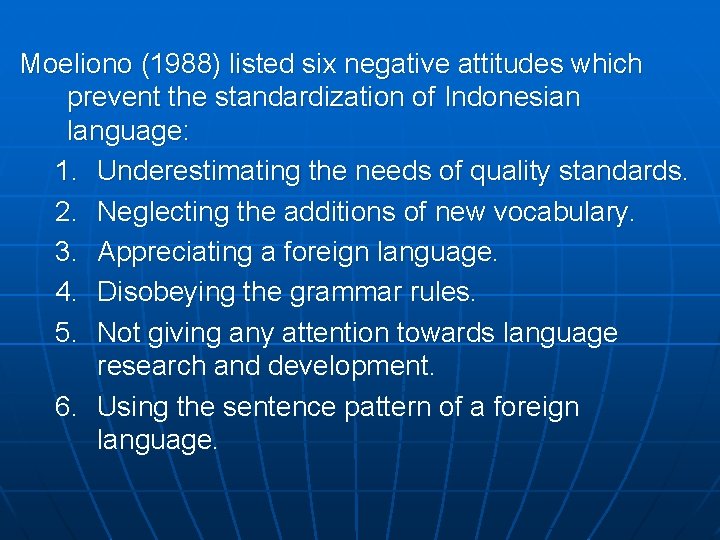 Moeliono (1988) listed six negative attitudes which prevent the standardization of Indonesian language:

1. Underestimating the needs of quality standards.
2. Neglecting the additions of new vocabulary.
3. Appreciating a foreign language.
4. Disobeying the grammar rules.
5. Not giving any attention towards language research and development.
6. Using the sentence pattern of a foreign language.